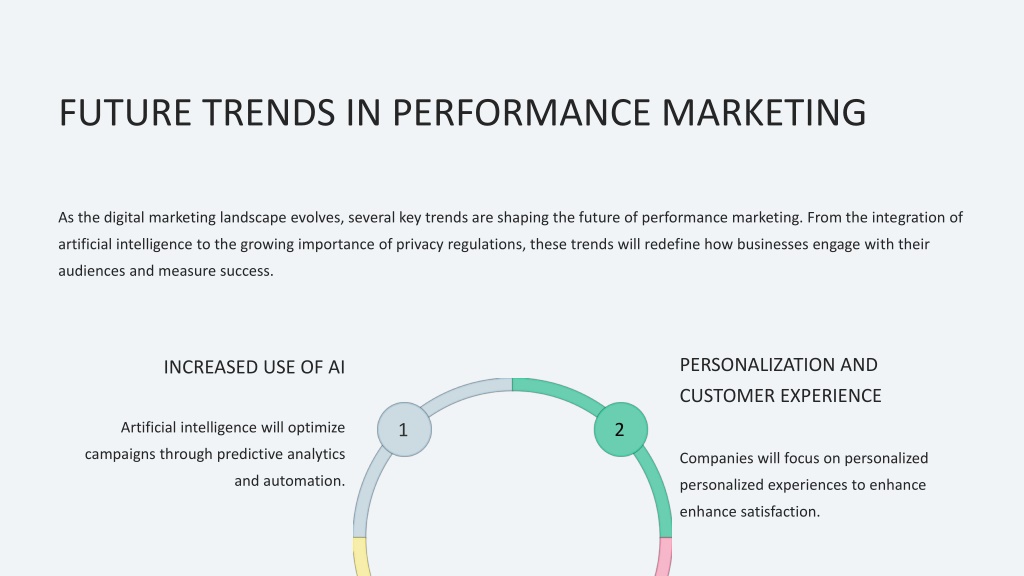 FUTURE TRENDS IN PERFORMANCE MARKETING

As the digital marketing landscape evolves, several key trends are shaping the future of performance marketing. From the integration of artificial intelligence to the growing importance of privacy regulations, these trends will redefine how businesses engage with their audiences and measure success.

INCREASED USE OF AI

Artificial intelligence will optimize campaigns through predictive analytics and automation.

1

2

PERSONALIZATION AND CUSTOMER EXPERIENCE

Companies will focus on personalized personalized experiences to enhance enhance satisfaction.